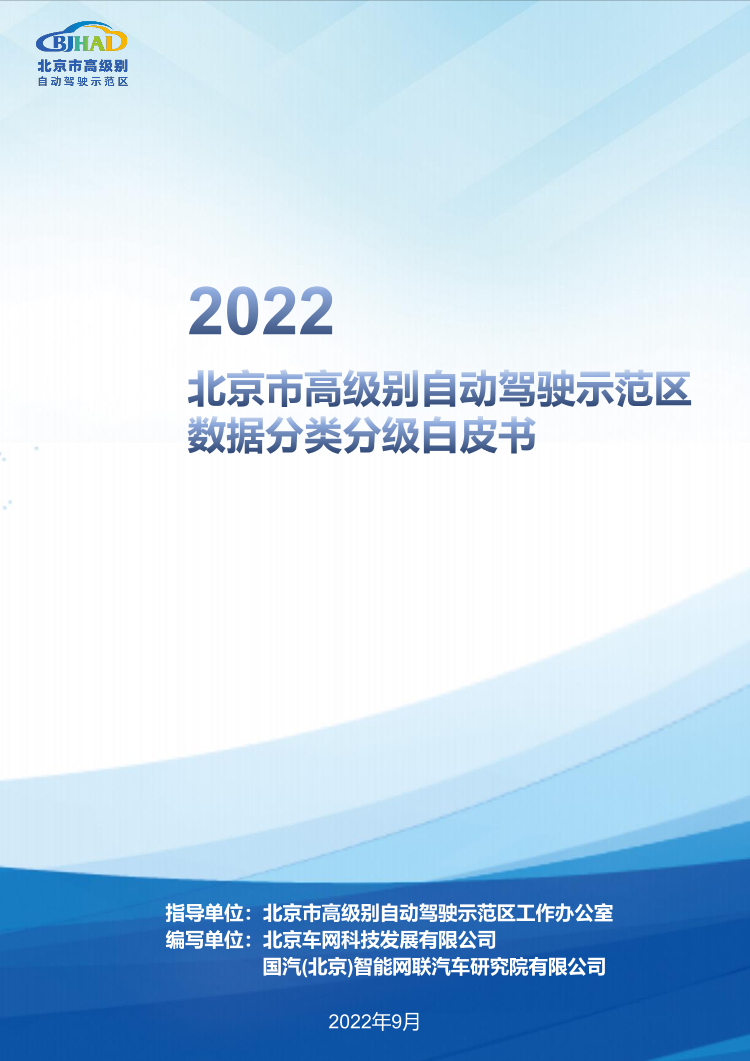 BJHAD
北京市高级别
自动驾驶示范区

2022
北京市高级别自动驾驶示范区
数据分类分级白皮书

指导单位：北京市高级别自动驾驶示范区工作办公室
编写单位：北京车网科技发展有限公司
国汽(北京)智能网联汽车研究院有限公司

2022年9月